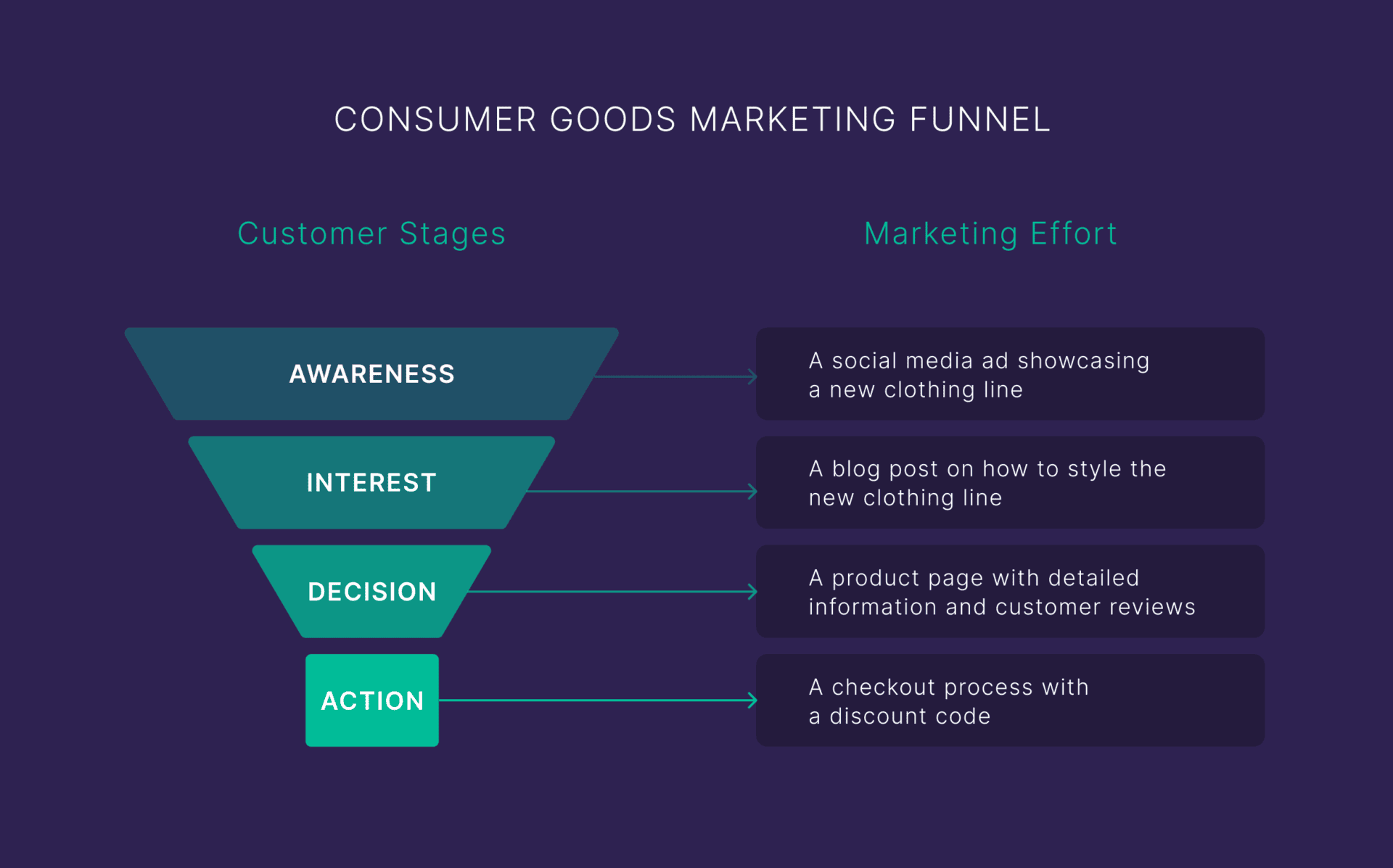 CONSUMER GOODS MARKETING FUNNEL

Customer Stages

Marketing Effort

AWARENESS

A social media ad showcasing a new clothing line

INTEREST

A blog post on how to style the new clothing line

DECISION

A product page with detailed information and customer reviews

ACTION

A checkout process with a discount code